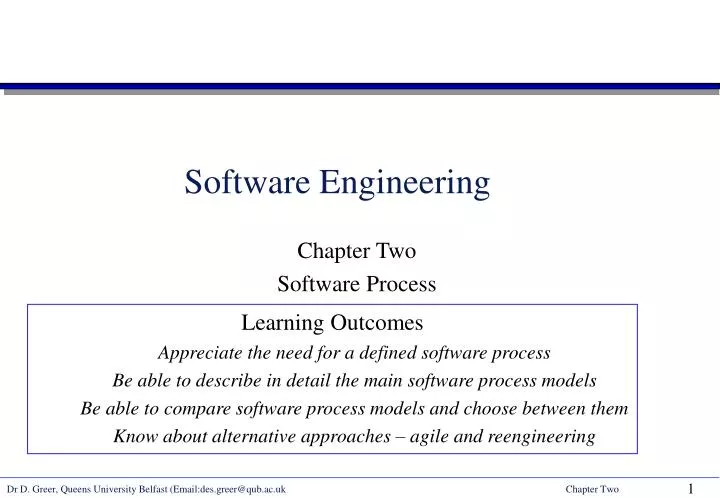 Software Engineering

Chapter Two

Software Process

Learning Outcomes

Appreciate the need for a defined software process

Be able to describe in detail the main software process models

Be able to compare software process models and choose between them

Know about alternative approaches – agile and reengineering

Dr D. Greer, Queens University Belfast (Email:des.greer@qub.ac.uk

Chapter Two

1